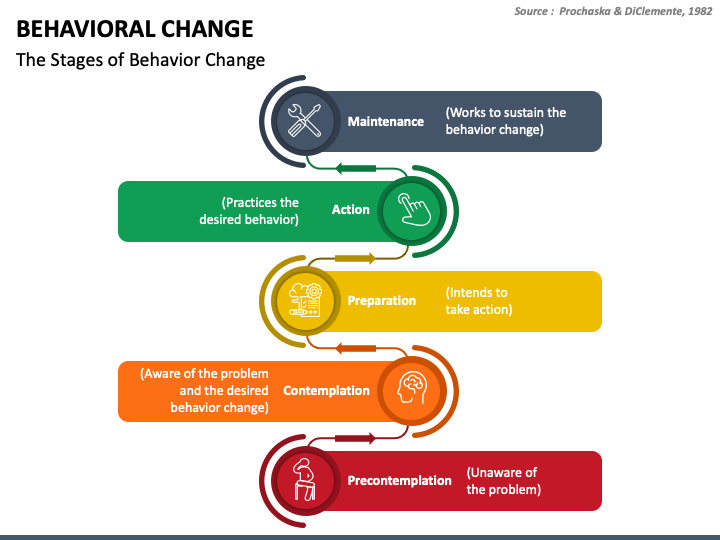 Source : Prochaska & DiClemente, 1982

BEHAVIORAL CHANGE

The Stages of Behavior Change

Maintenance (Works to sustain the behavior change)

(Practices the desired behavior) Action

Preparation (Intends to take action)

(Aware of the problem and the desired behavior change) Contemplation

Precontemplation (Unaware of the problem)